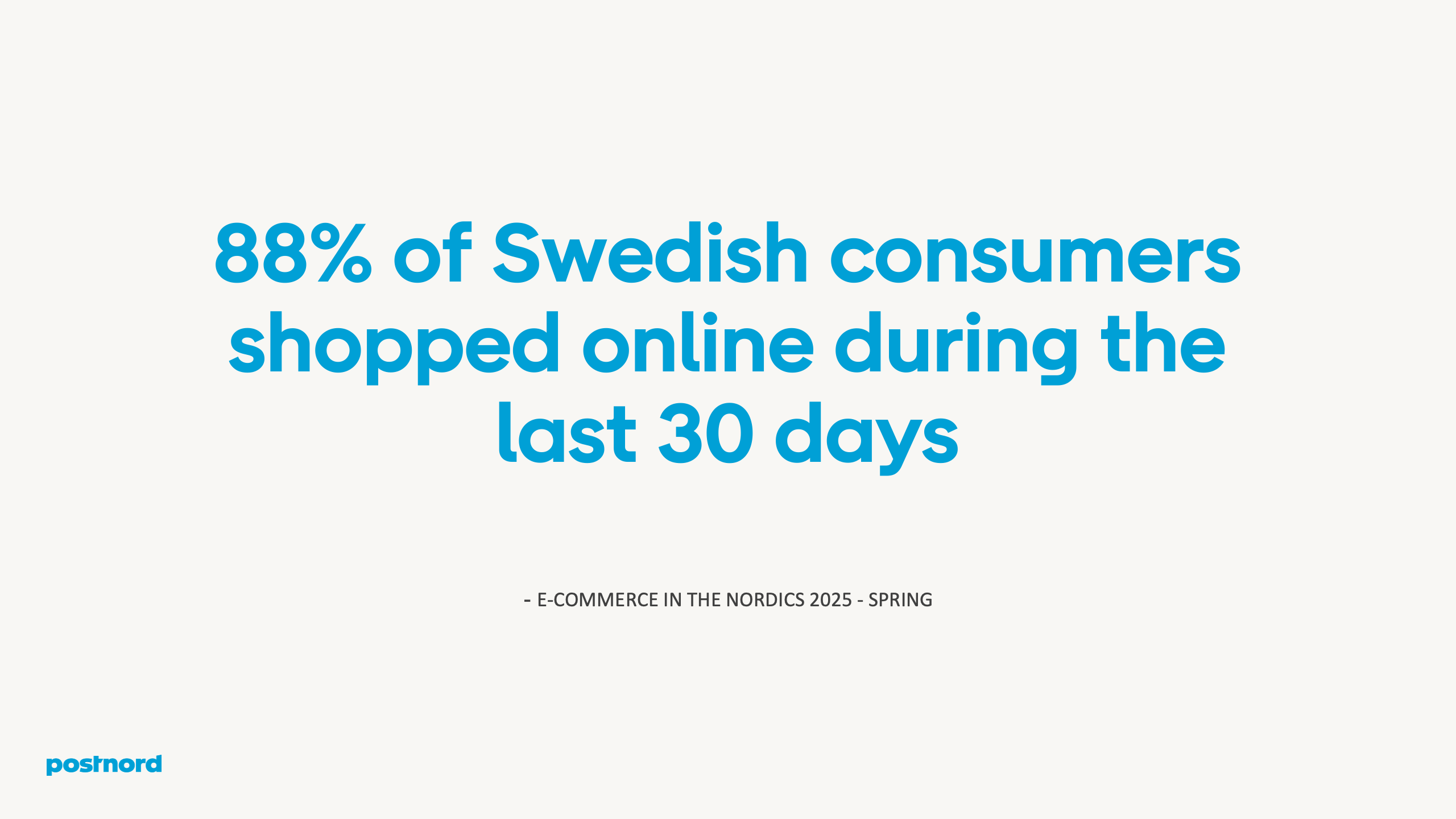 88% of Swedish consumers shopped online during the last 30 days

- E-COMMERCE IN THE NORDICS 2025 - SPRING

postnord